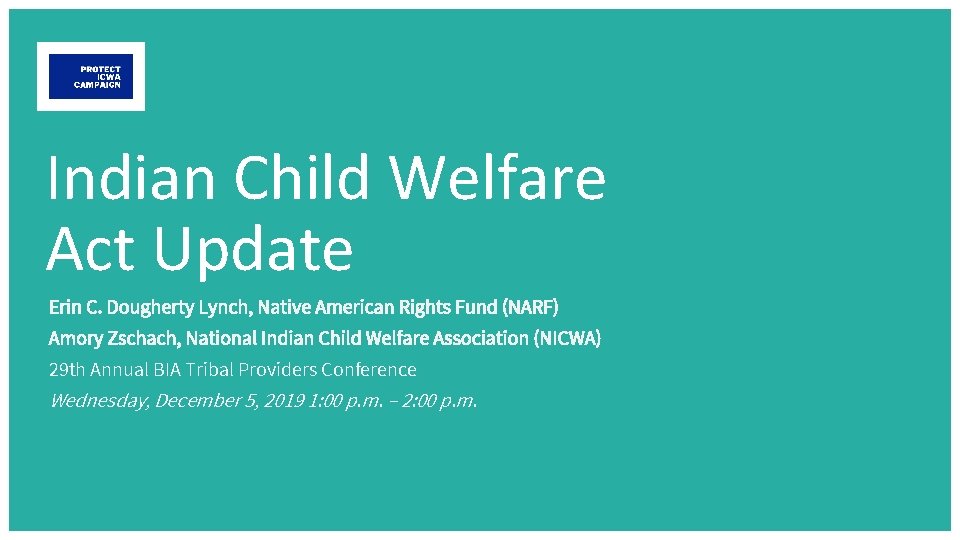 PROTECT ICWA CAMPAIGN

Indian Child Welfare Act Update

Erin C. Dougherty Lynch, Native American Rights Fund (NARF)

Amory Zschach, National Indian Child Welfare Association (NICWA)

29th Annual BIA Tribal Providers Conference

Wednesday, December 5, 2019 1:00 p.m. – 2:00 p.m.